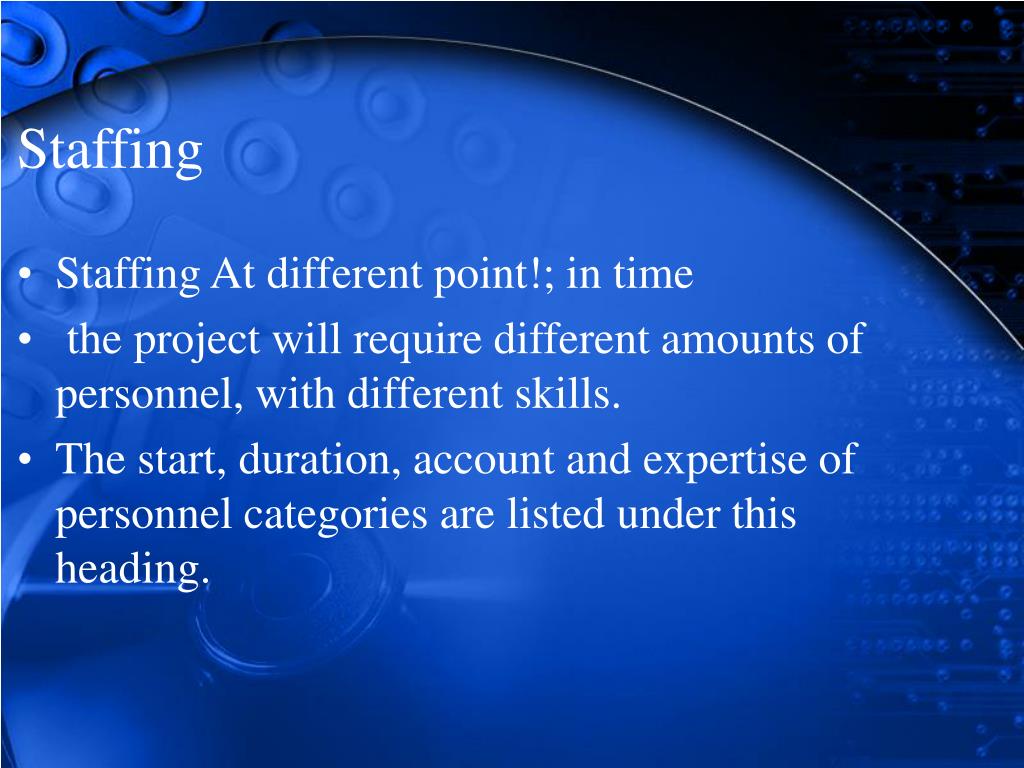 Staffing

• Staffing At different point!; in time
• the project will require different amounts of personnel, with different skills.
• The start, duration, account and expertise of personnel categories are listed under this heading.